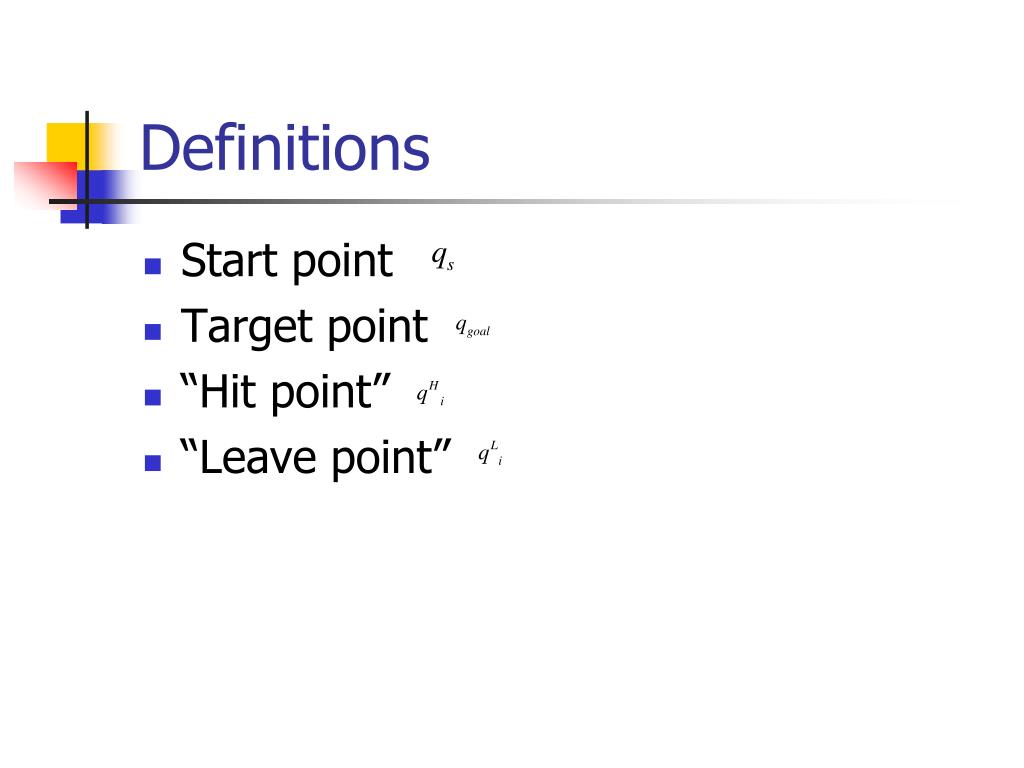 Definitions

- Start point $q_s$
- Target point $q_{goal}$
- “Hit point” $q^H{}_i$
- “Leave point” $q^L{}_i$